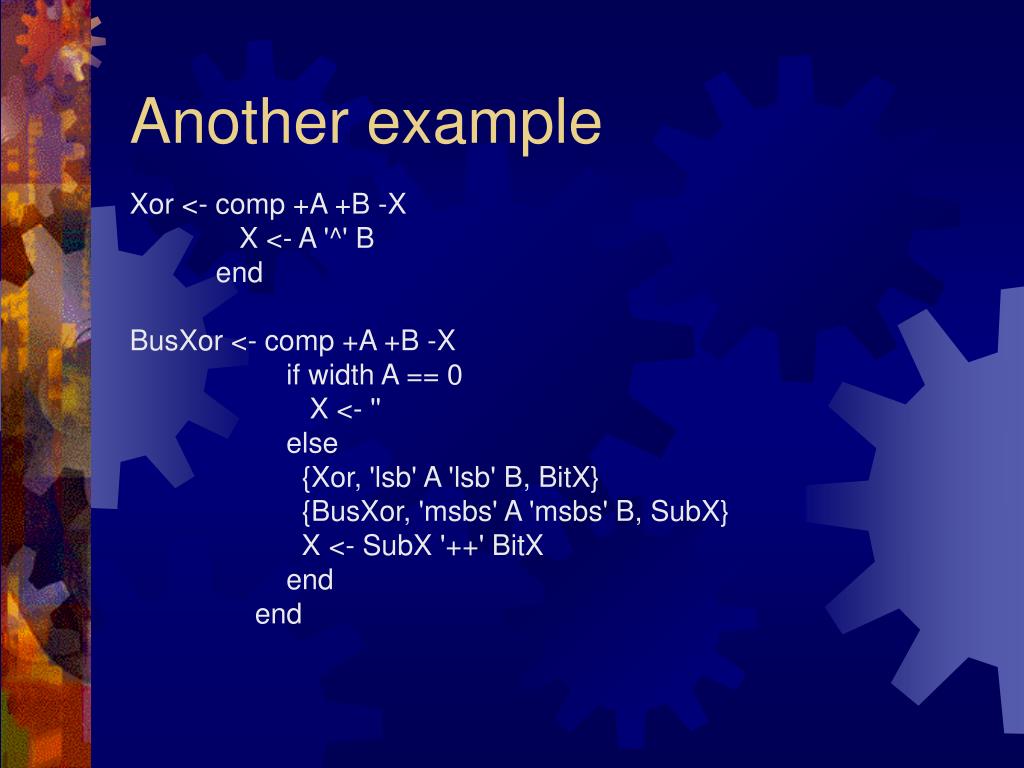 Another example

Xor <- comp +A +B -X
X <- A '^' B
end

BusXor <- comp +A +B -X
if width A == 0
X <- ''
else
{Xor, 'lsb' A 'lsb' B, BitX}
{BusXor, 'msbs' A 'msbs' B, SubX}
X <- SubX '++' BitX
end
end